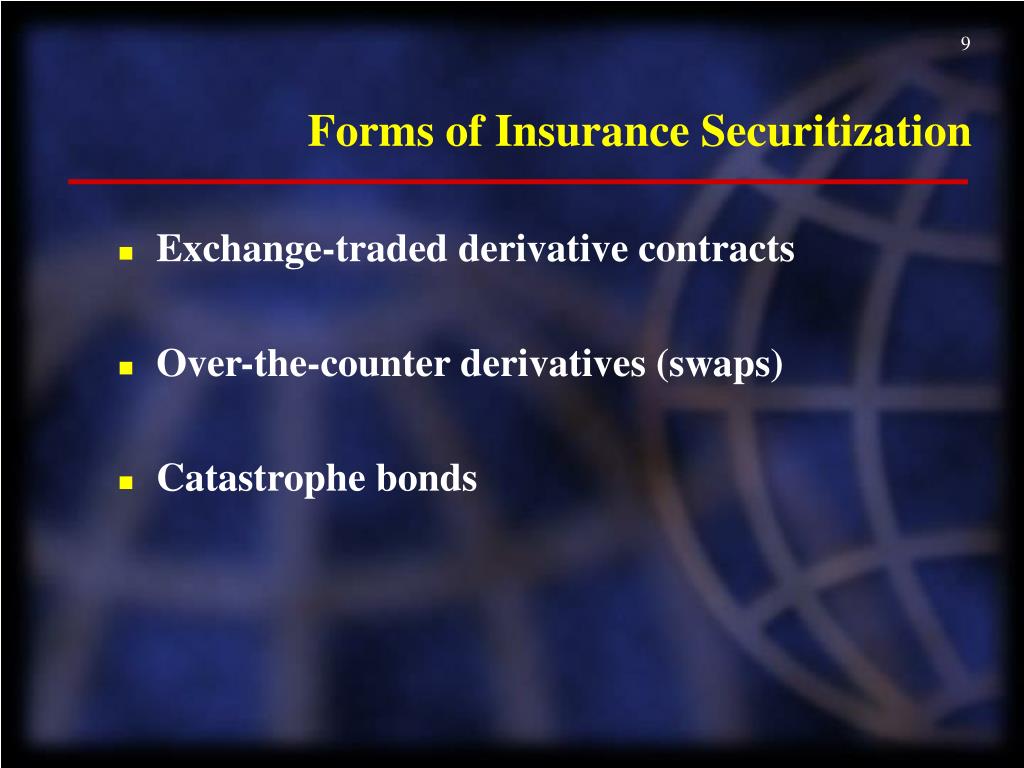 9

Forms of Insurance Securitization

- Exchange-traded derivative contracts
- Over-the-counter derivatives (swaps)
- Catastrophe bonds